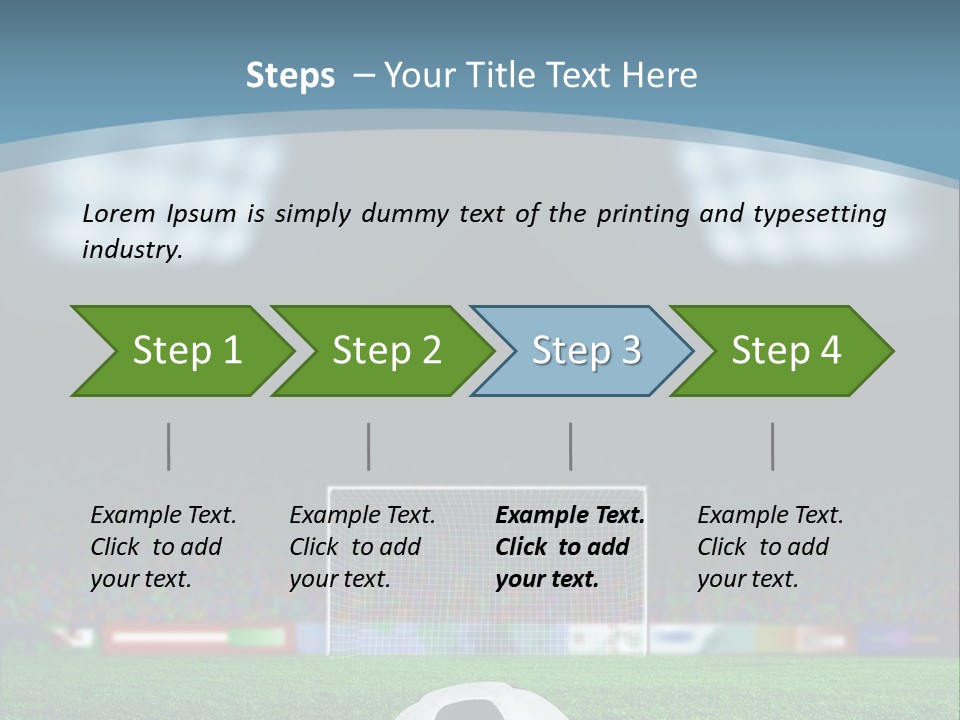 Steps – Your Title Text Here

Lorem Ipsum is simply dummy text of the printing and typesetting industry.

Step 1

Step 2

Step 3

Step 4

Example Text. Click to add your text.

Example Text. Click to add your text.

Example Text. Click to add your text.

Example Text. Click to add your text.